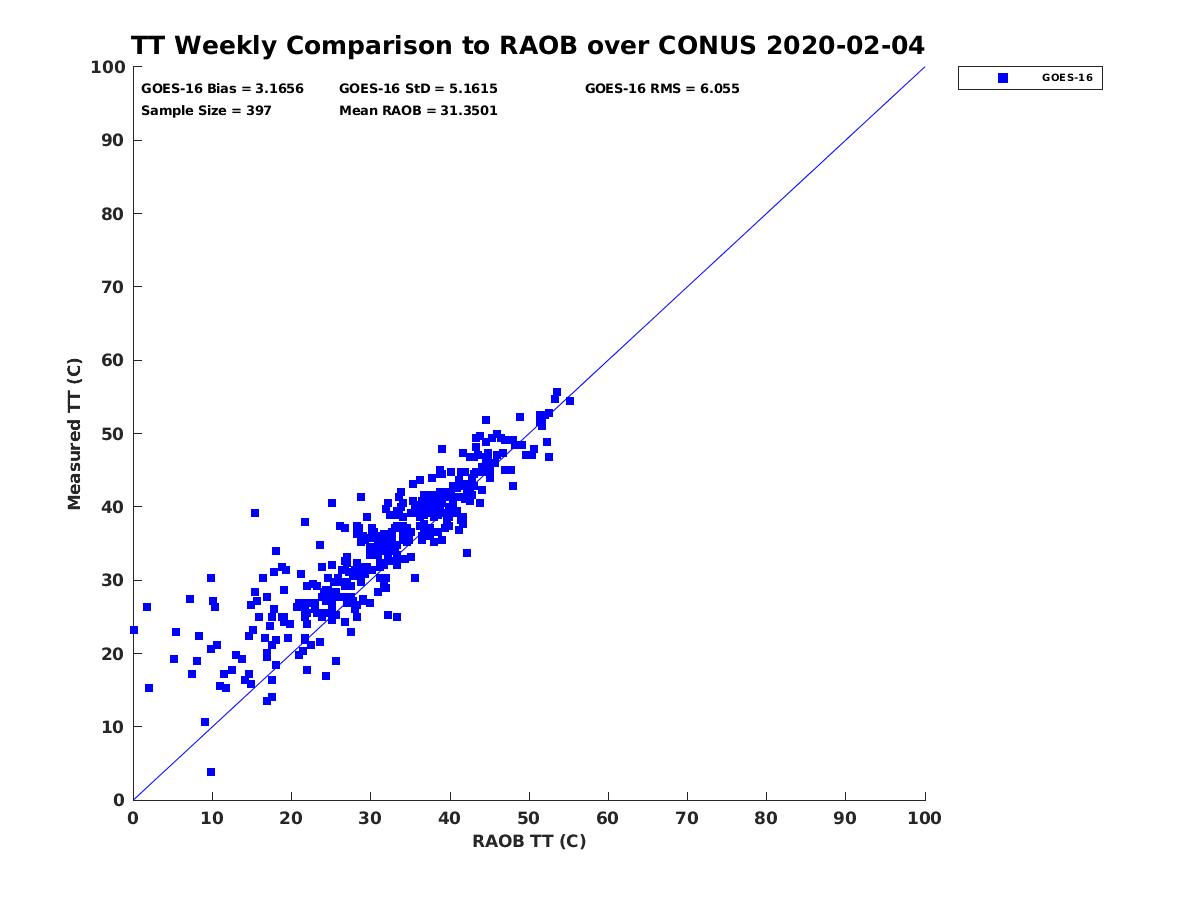 TT Weekly Comparison to RAOB over CONUS 2020-02-04

GOES-16 Bias = 3.1656
GOES-16 StD = 5.1615
GOES-16 RMS = 6.055
Sample Size = 397
Mean RAOB = 31.3501

GOES-16

Measured TT (C)

100
90
80
70
60
50
40
30
20
10
0

0 10 20 30 40 50 60 70 80 90 100

RAOB TT (C)